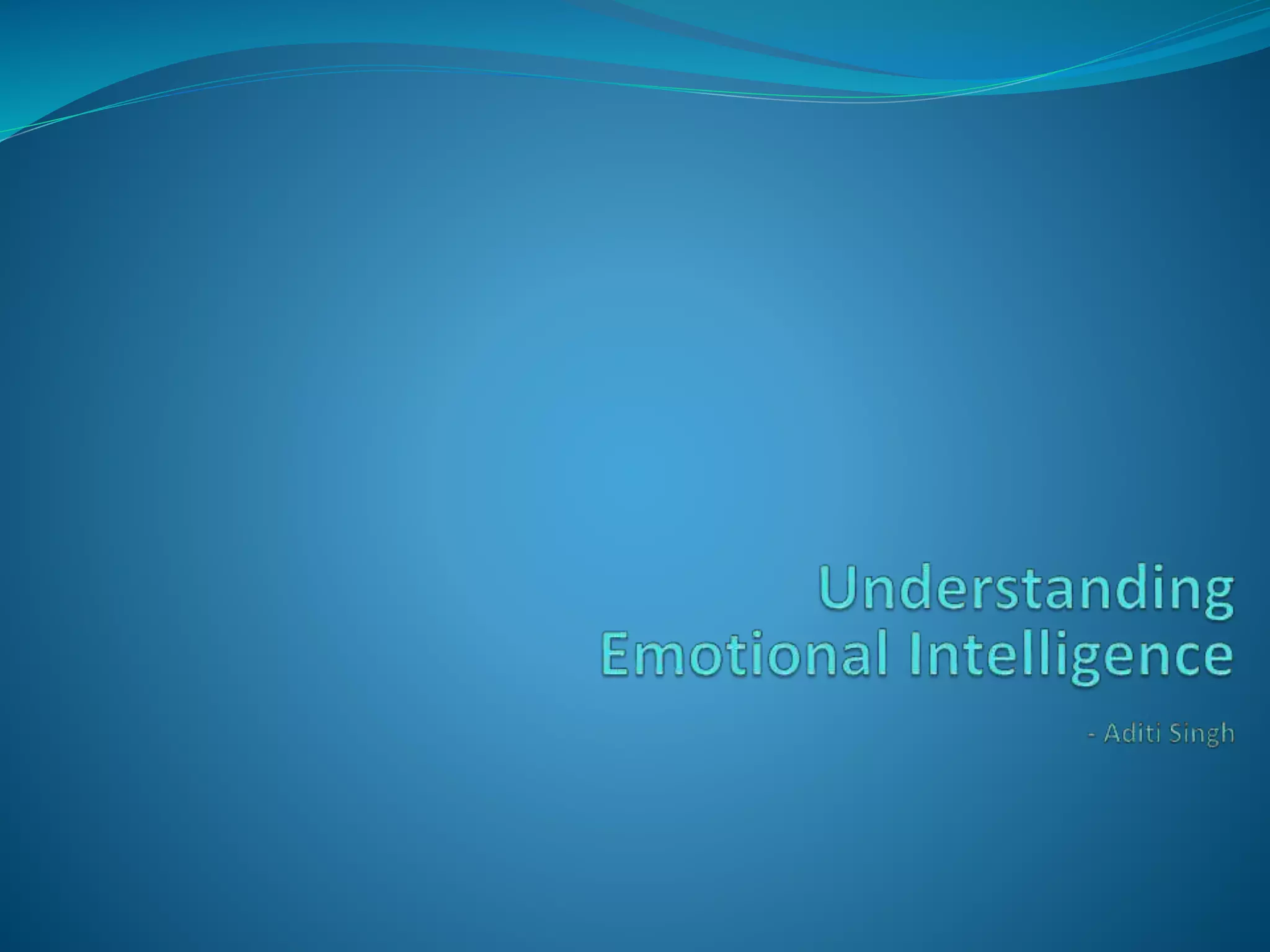 Understanding
Emotional Intelligence

- Aditi Singh